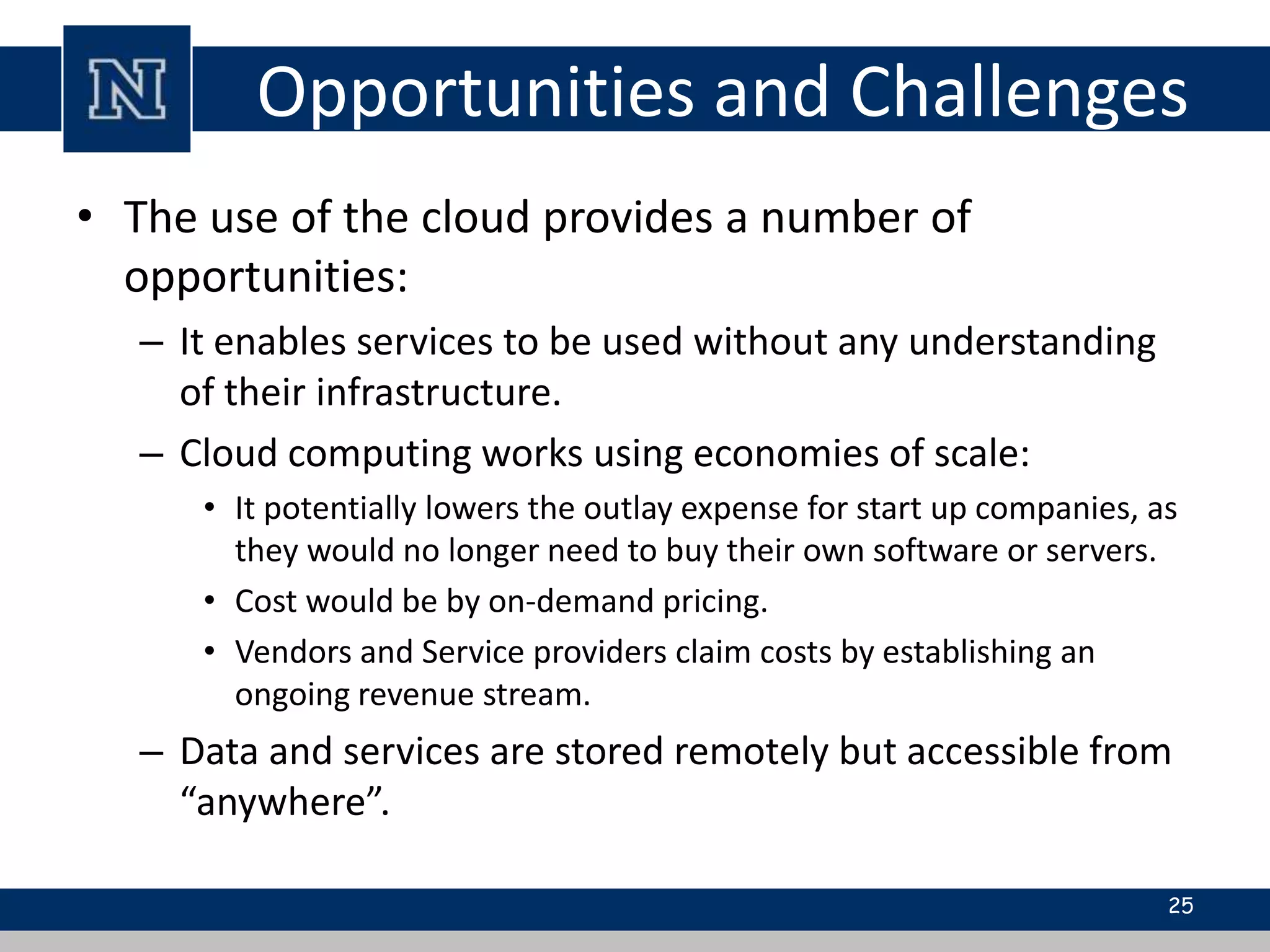 N

Opportunities and Challenges

• The use of the cloud provides a number of opportunities:

– It enables services to be used without any understanding of their infrastructure.

– Cloud computing works using economies of scale:

• It potentially lowers the outlay expense for start up companies, as they would no longer need to buy their own software or servers.

• Cost would be by on-demand pricing.

• Vendors and Service providers claim costs by establishing an ongoing revenue stream.

– Data and services are stored remotely but accessible from “anywhere”.

25